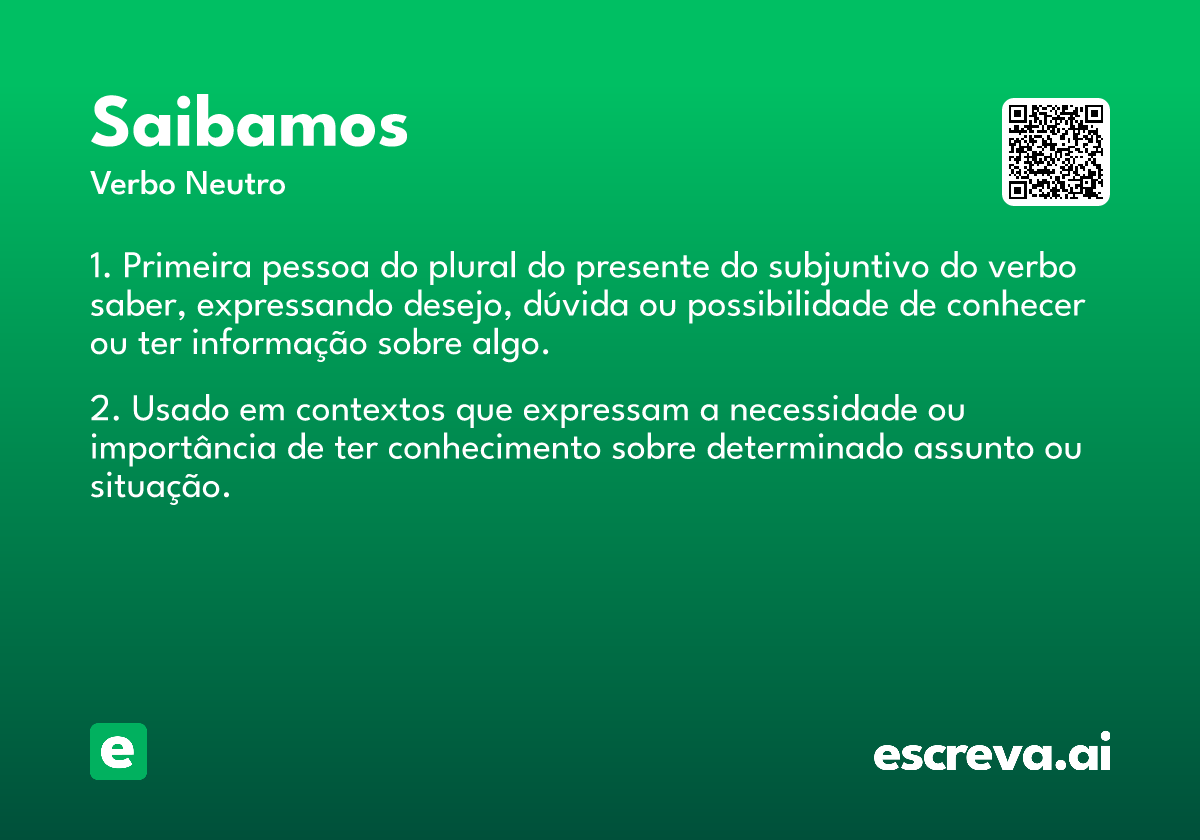 Saibamos

Verbo Neutro

1. Primeira pessoa do plural do presente do subjuntivo do verbo saber, expressando desejo, dúvida ou possibilidade de conhecer ou ter informação sobre algo.

2. Usado em contextos que expressam a necessidade ou importância de ter conhecimento sobre determinado assunto ou situação.

e

escreva.ai